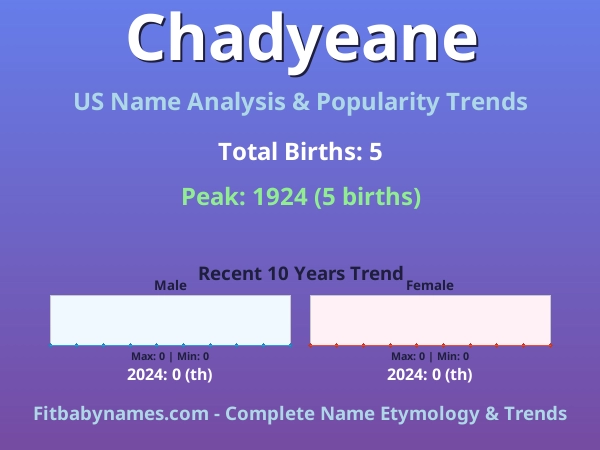 Chadyeane

US Name Analysis & Popularity Trends

Total Births: 5

Peak: 1924 (5 births)

Recent 10 Years Trend

Male

Max: 0 | Min: 0

2024: 0 (th)

Female

Max: 0 | Min: 0

2024: 0 (th)

Fitbabynames.com - Complete Name Etymology & Trends